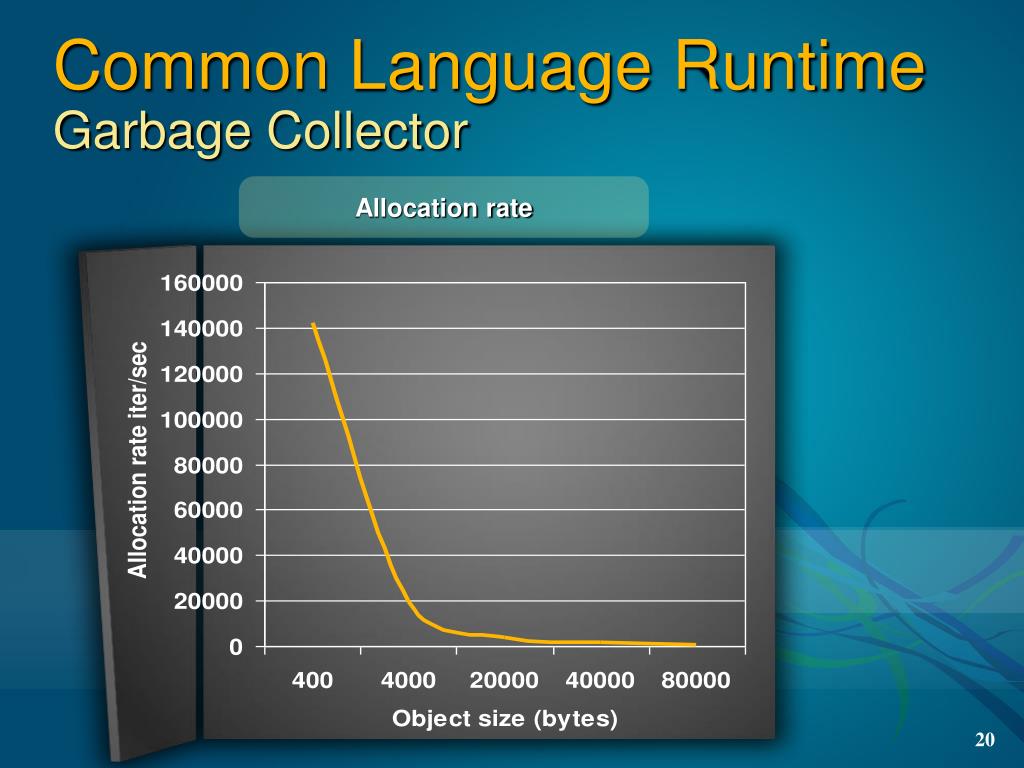 Common Language Runtime
Garbage Collector

Allocation rate

Allocation rate iter/sec

160000
140000
120000
100000
80000
60000
40000
20000
0

400 4000 20000 40000 80000

Object size (bytes)

20